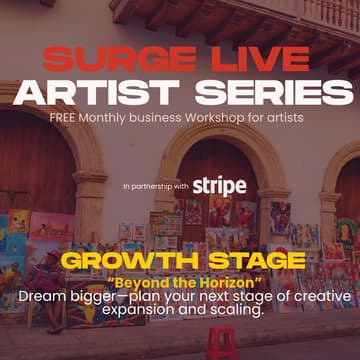 SURGE LIVE
ARTIST SERIES
FREE Monthly business Workshop for artists

In partnership with stripe

GROWTH STAGE
"Beyond the Horizon"
Dream bigger—plan your next stage of creative expansion and scaling.